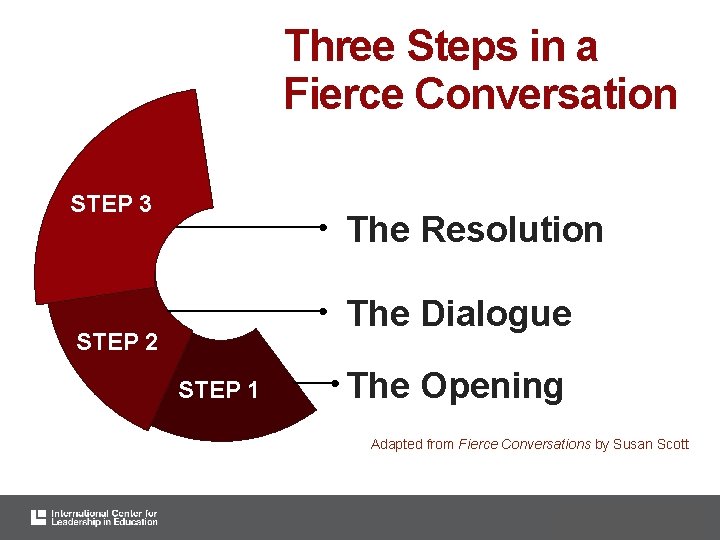 Three Steps in a Fierce Conversation

STEP 3

The Resolution

STEP 2

The Dialogue

STEP 1

The Opening

Adapted from Fierce Conversations by Susan Scott

International Center for Leadership in Education